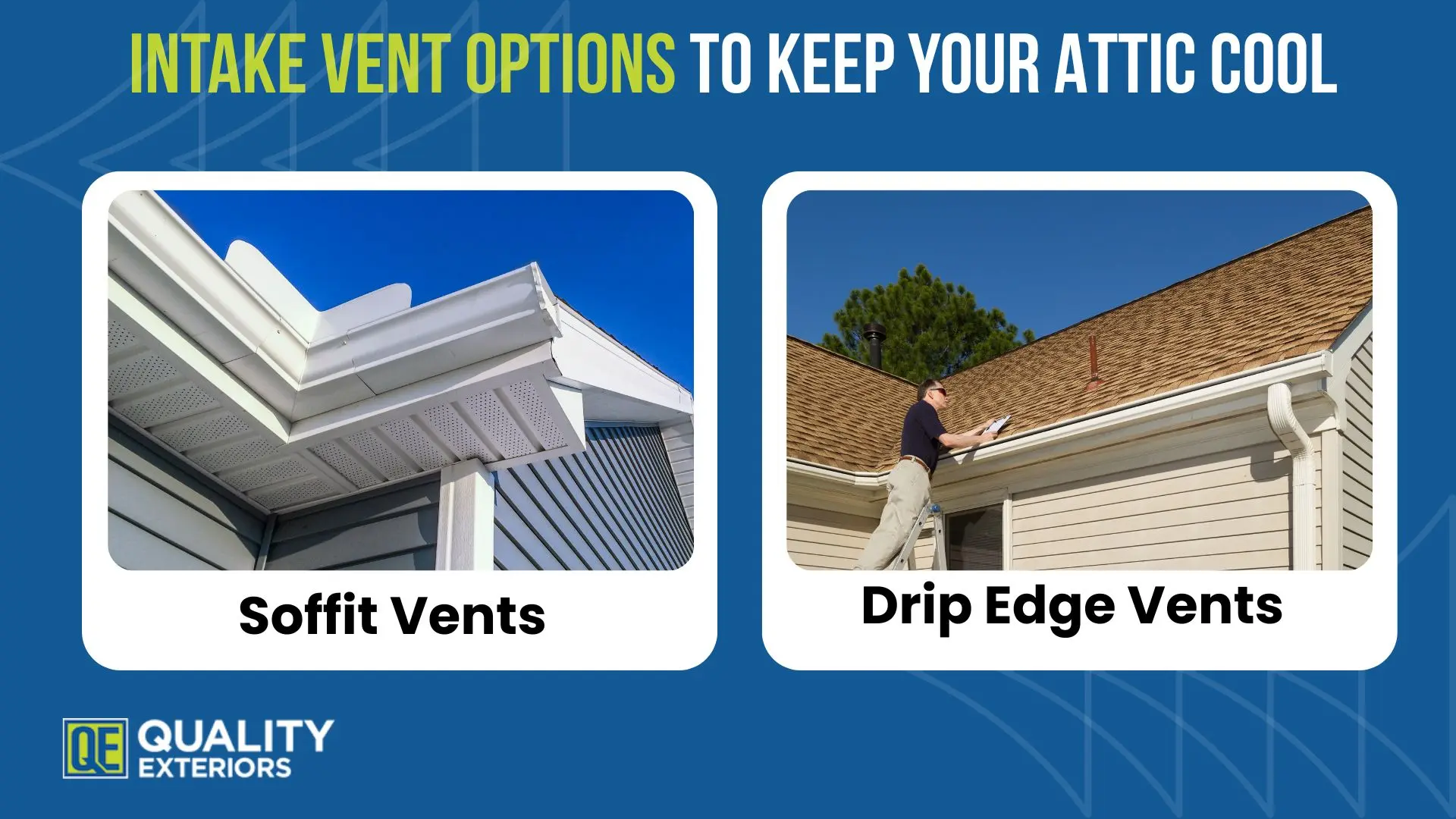 INTAKE VENT OPTIONS TO KEEP YOUR ATTIC COOL

Soffit Vents

Drip Edge Vents

QE QUALITY EXTERIORS